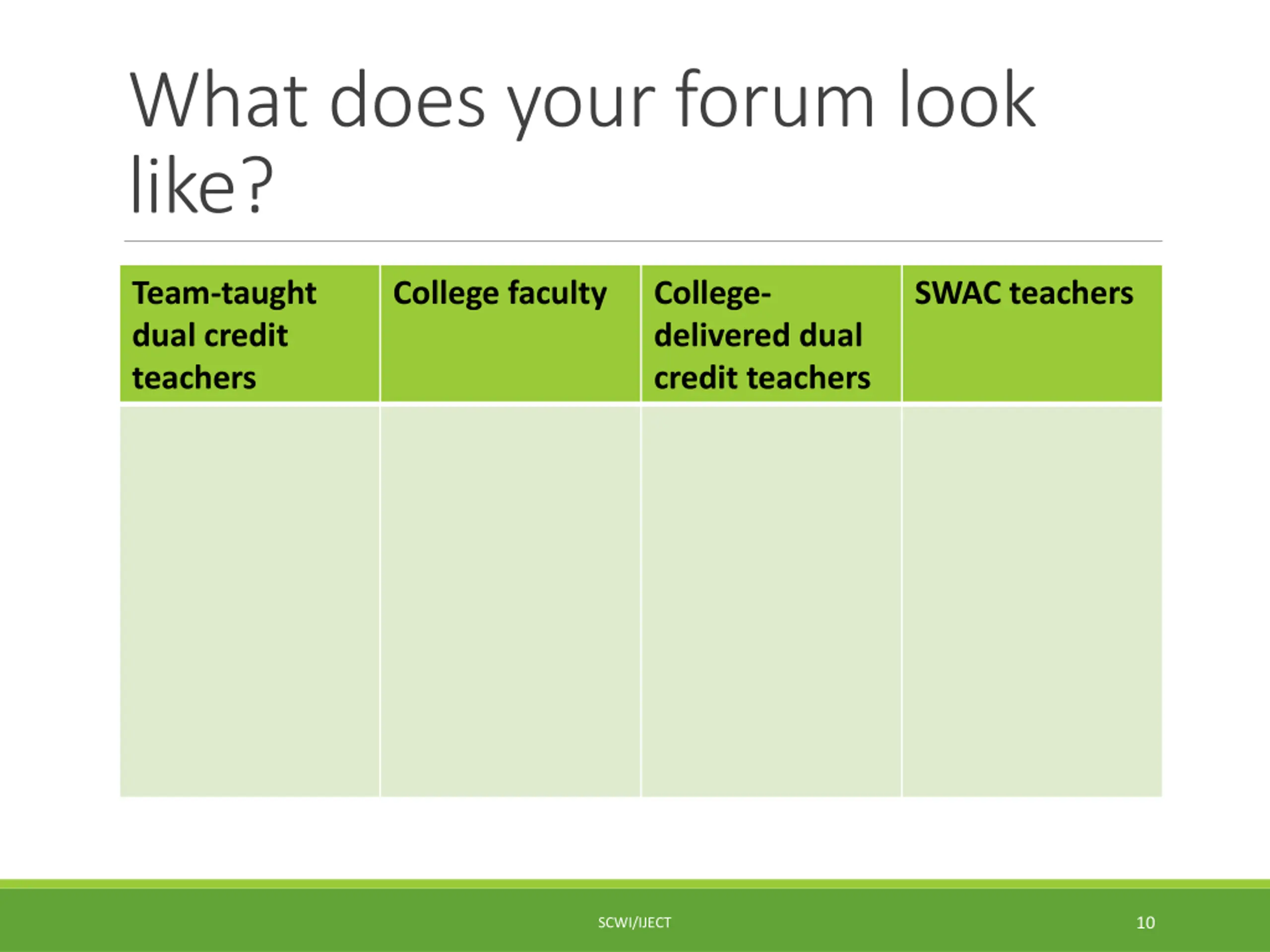 What does your forum look like?

| Team-taught dual credit teachers | College faculty | College-delivered dual credit teachers | SWAC teachers |
|---|---|---|---|
| | | | |

SCWI/IJECT

10